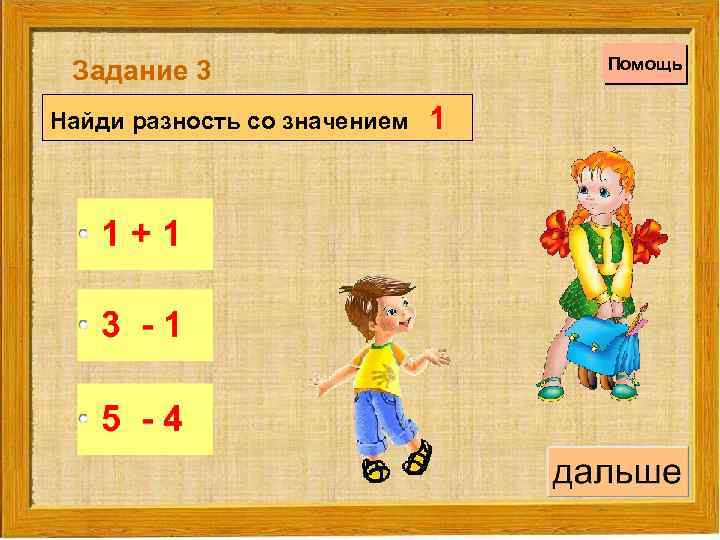 Задание 3

Помощь

Найди разность со значением 1

$1 + 1$

$3 - 1$

$5 - 4$

дальше